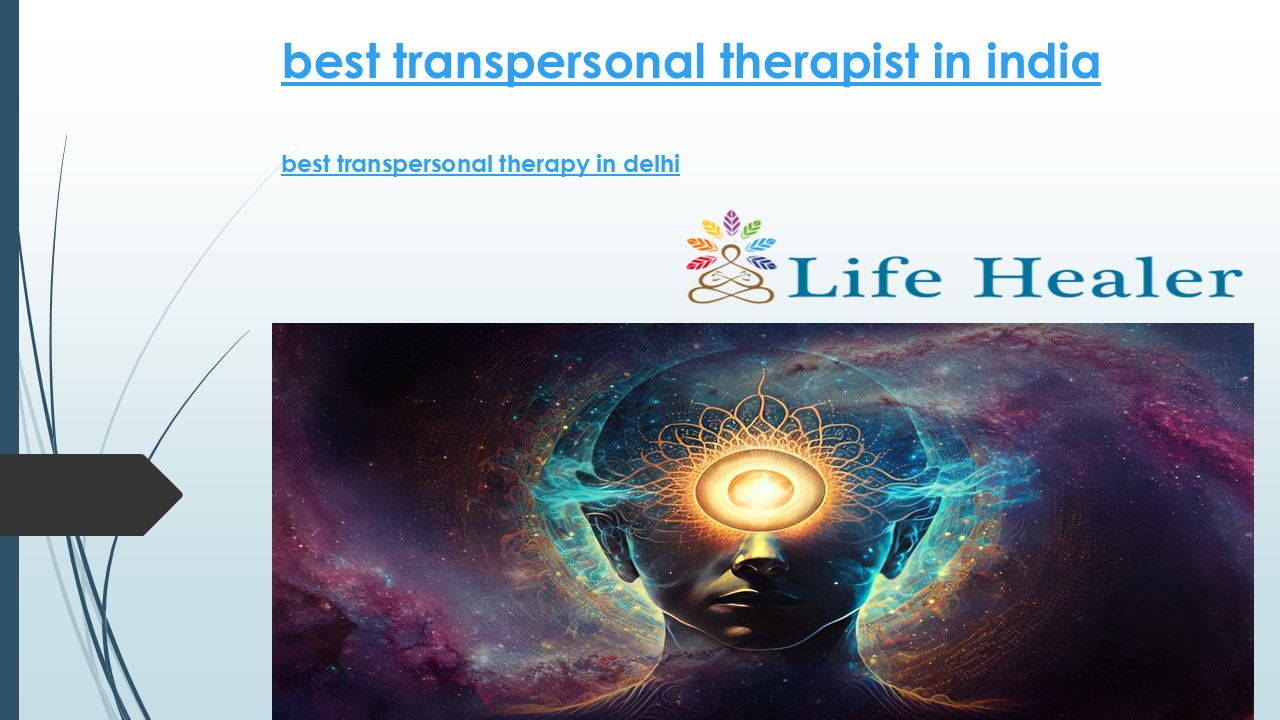 best transpersonal therapist in india

best transpersonal therapy in delhi

Life Healer